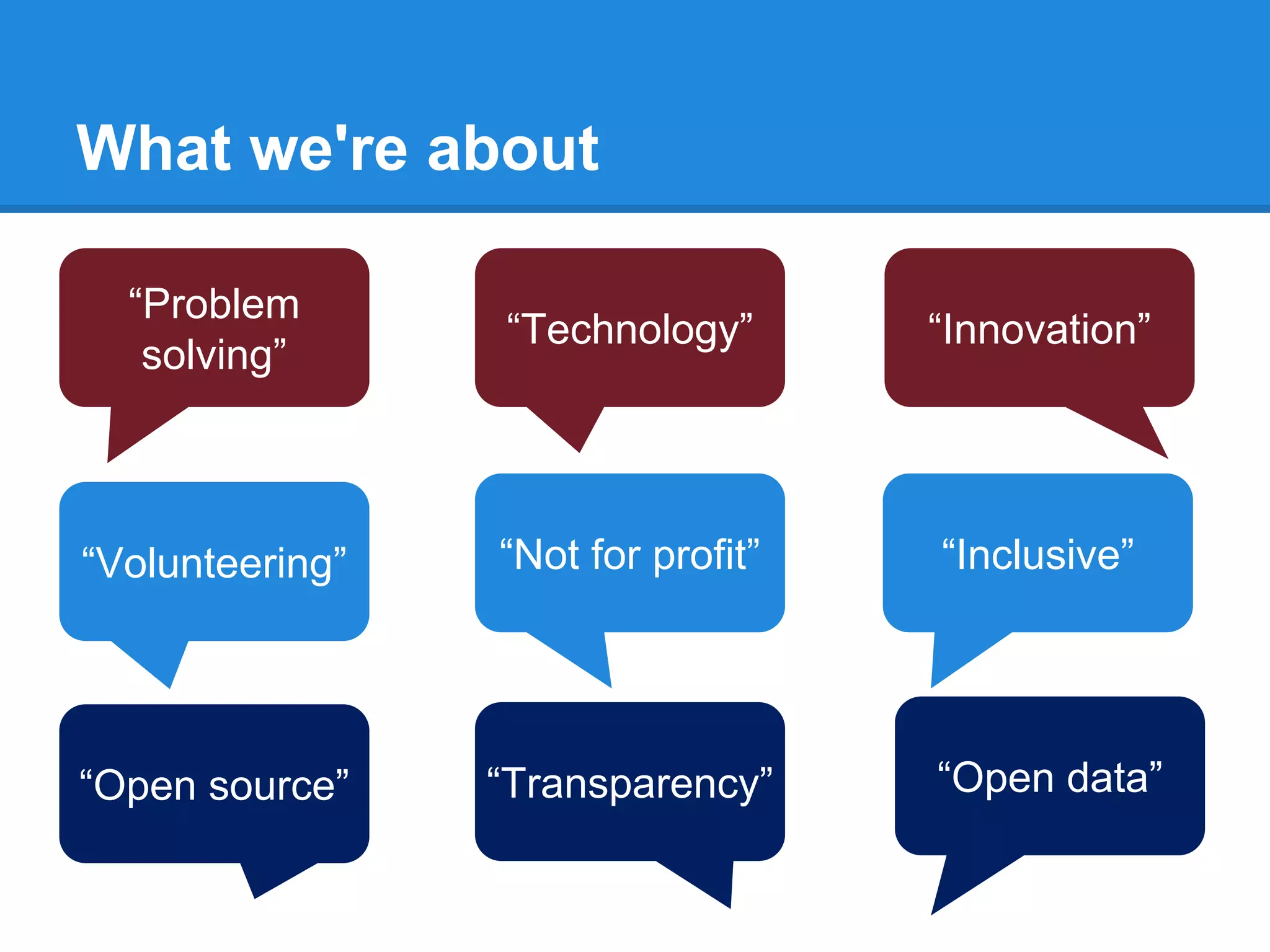 What we're about

“Problem solving”

“Technology”

“Innovation”

“Volunteering”

“Not for profit”

“Inclusive”

“Open source”

“Transparency”

“Open data”